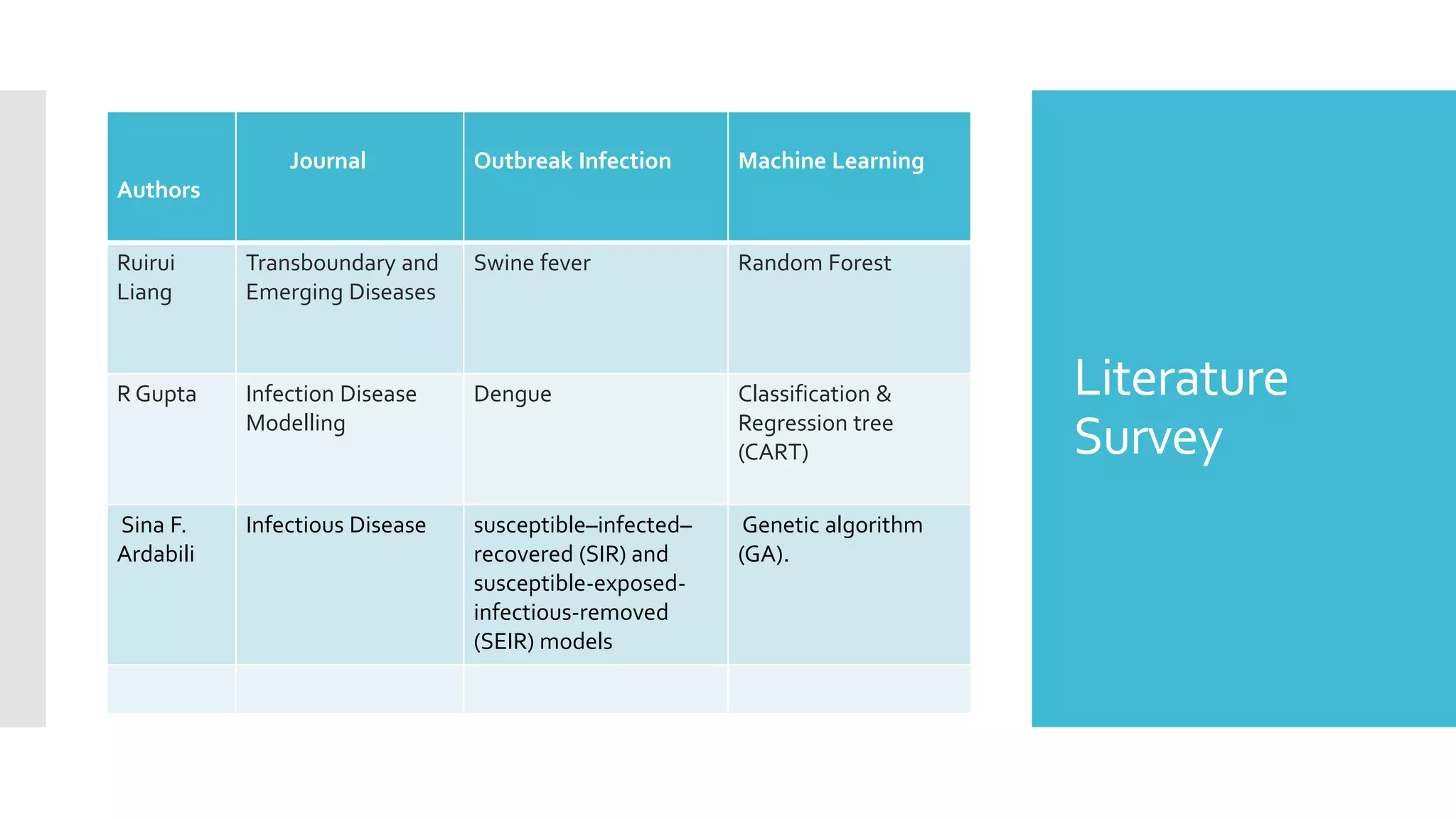 | Authors | Journal | Outbreak Infection | Machine Learning |
|---|---|---|---|
| Ruirui Liang | Transboundary and Emerging Diseases | Swine fever | Random Forest |
| R Gupta | Infection Disease Modelling | Dengue | Classification & Regression tree (CART) |
| Sina F. Ardabili | Infectious Disease | susceptible–infected–recovered (SIR) and susceptible-exposed-infectious-removed (SEIR) models | Genetic algorithm (GA). |
| | | | |

Literature Survey